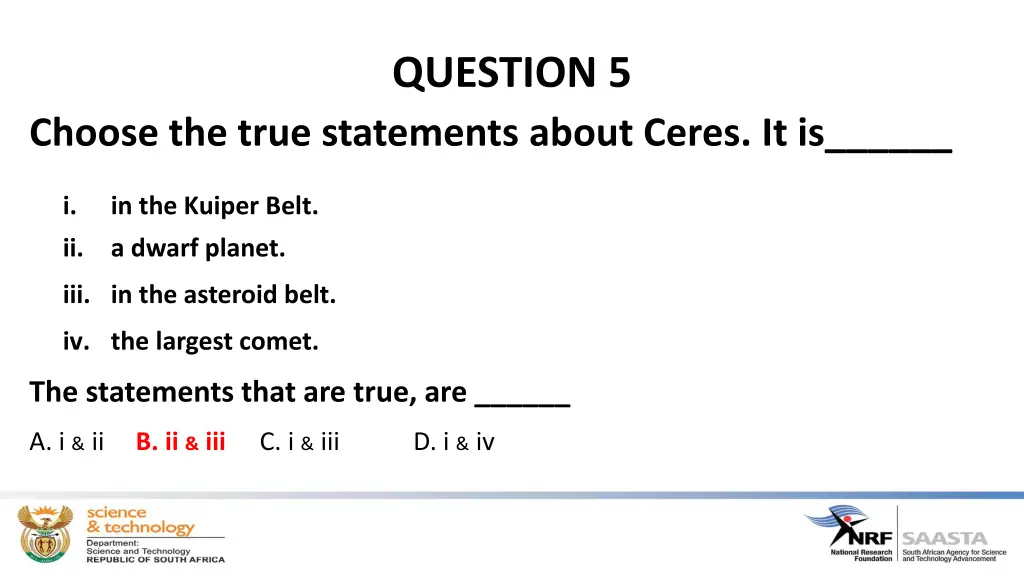 QUESTION 5

Choose the true statements about Ceres. It is______

i. in the Kuiper Belt.
ii. a dwarf planet.
iii. in the asteroid belt.
iv. the largest comet.

The statements that are true, are ______

A. i & ii B. ii & iii C. i & iii D. i & iv

science & technology
Department: Science and Technology REPUBLIC OF SOUTH AFRICA

NRF National Research Foundation

SAASTA South African Agency for Science and Technology Advancement